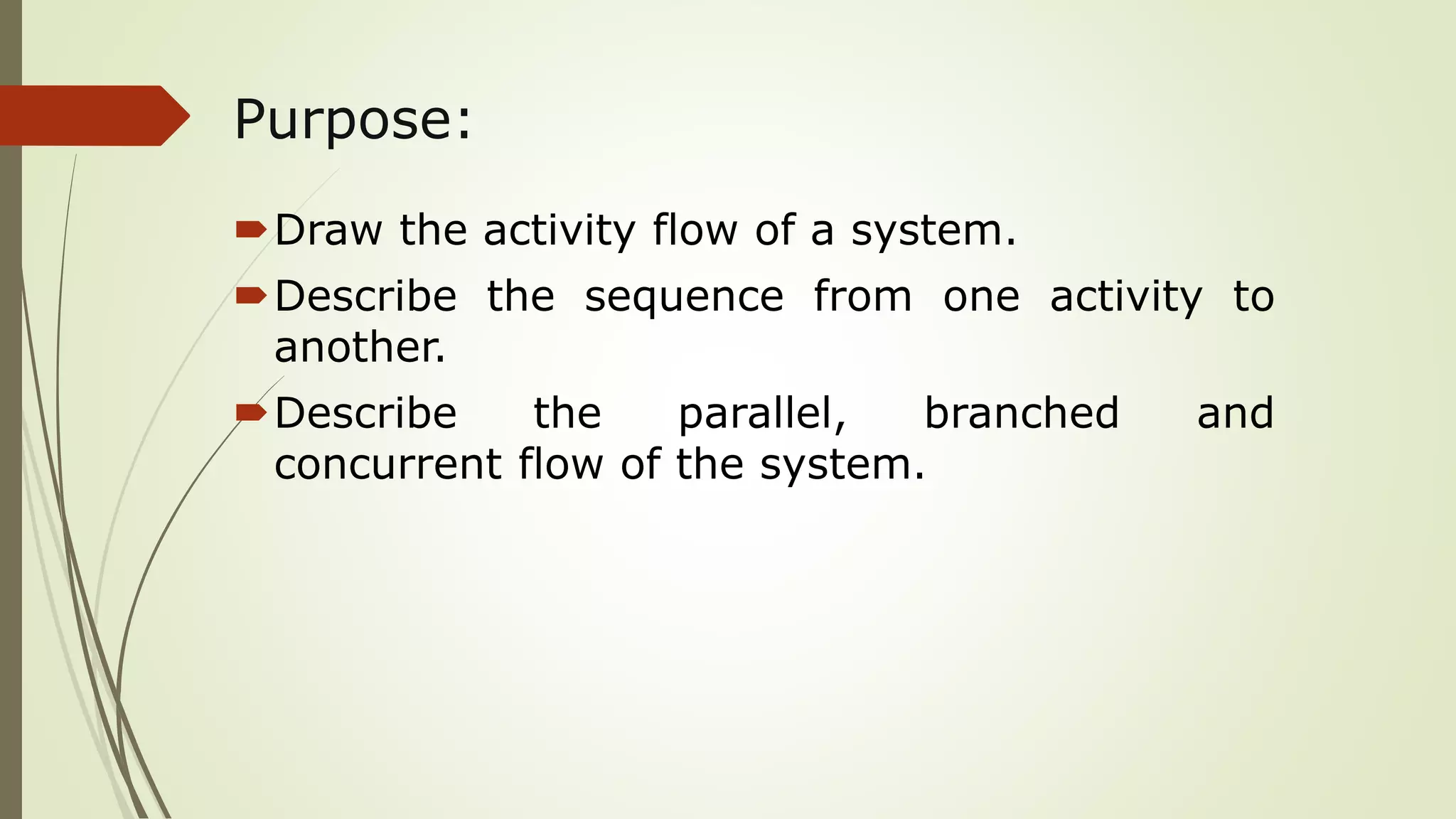 Purpose:

Draw the activity flow of a system.

Describe the sequence from one activity to another.

Describe the parallel, branched and concurrent flow of the system.